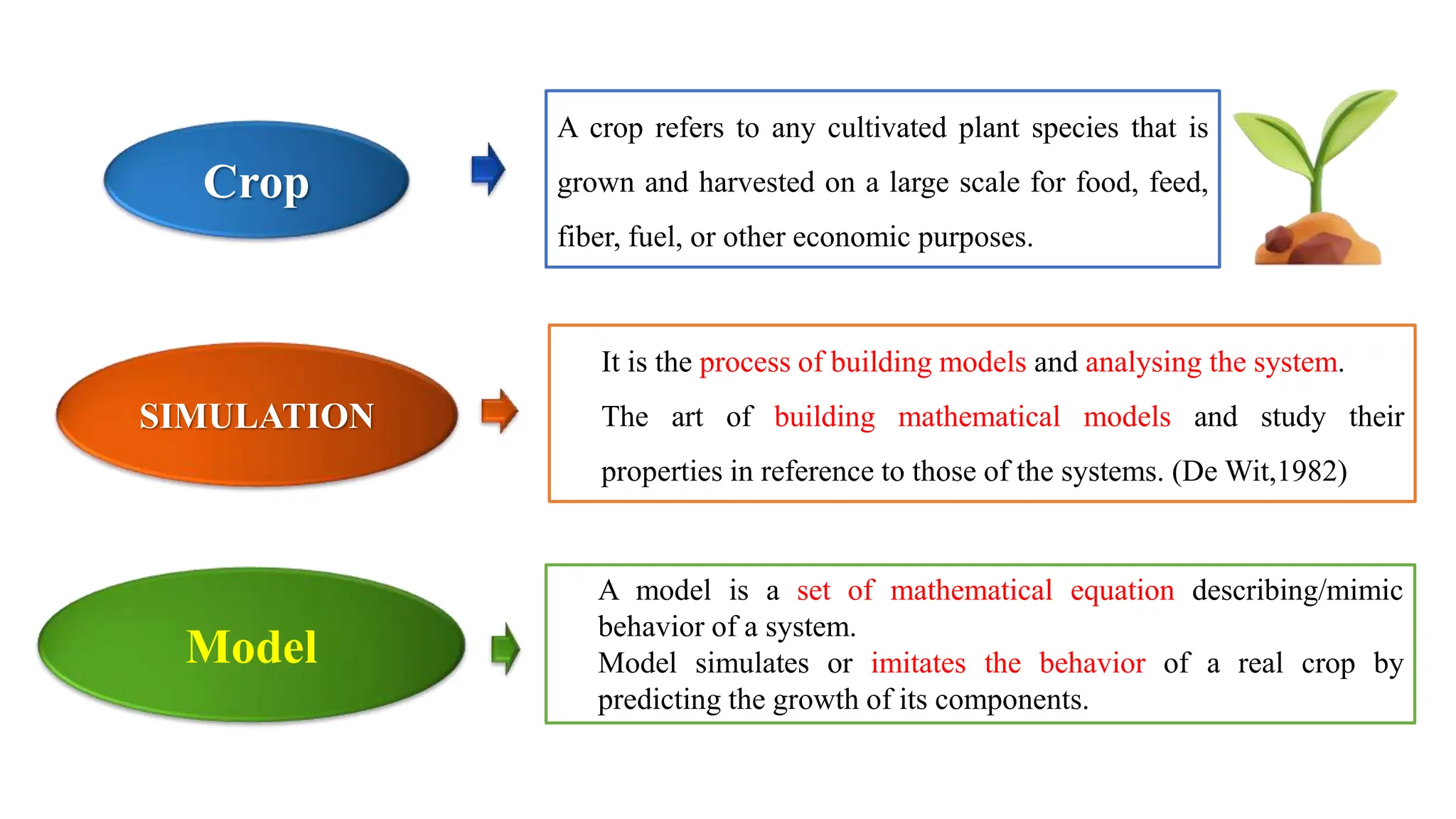 Crop

A crop refers to any cultivated plant species that is grown and harvested on a large scale for food, feed, fiber, fuel, or other economic purposes.

SIMULATION

It is the process of building models and analysing the system.

The art of building mathematical models and study their properties in reference to those of the systems. (De Wit,1982)

Model

A model is a set of mathematical equation describing/mimic behavior of a system.

Model simulates or imitates the behavior of a real crop by predicting the growth of its components.